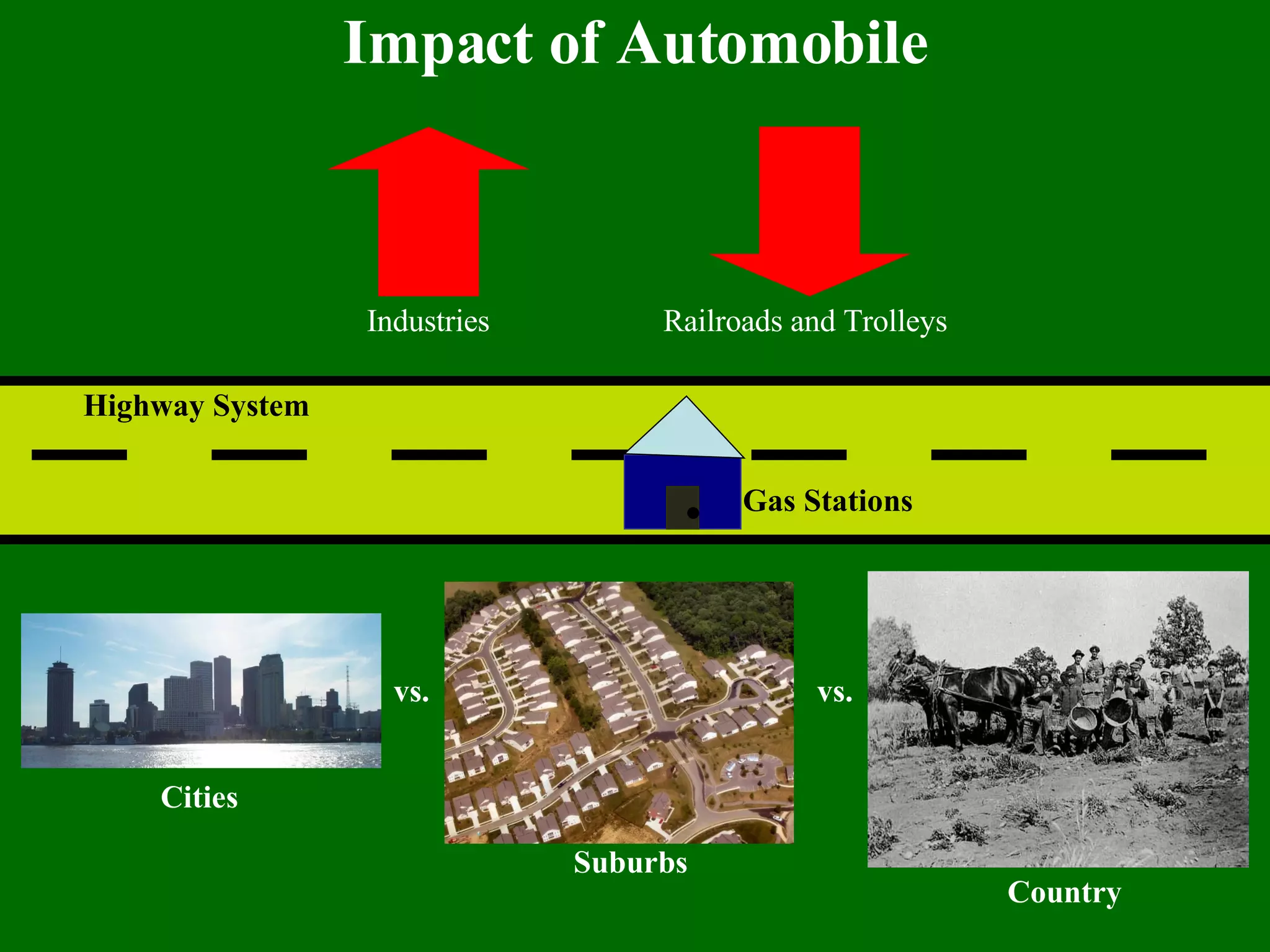 Impact of Automobile

Industries

Railroads and Trolleys

Highway System

Gas Stations

Cities

vs.

Suburbs

vs.

Country